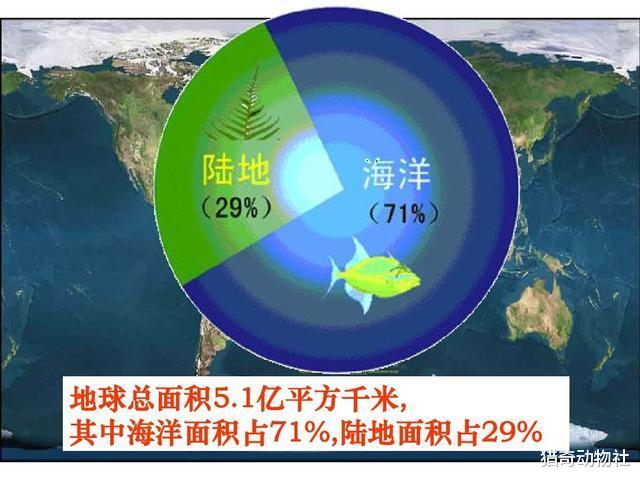 陆地
（29%）

海洋
（71%）

地球总面积5.1亿平方千米，
其中海洋面积占71%，陆地面积占29%

猎奇动物社